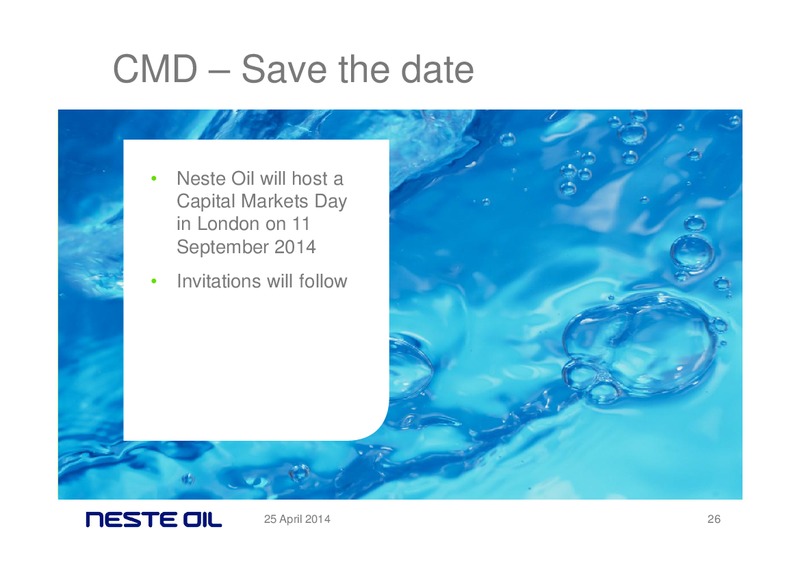 CMD – Save the date

• Neste Oil will host a Capital Markets Day in London on 11 September 2014

• Invitations will follow

NESTE OIL

25 April 2014

26